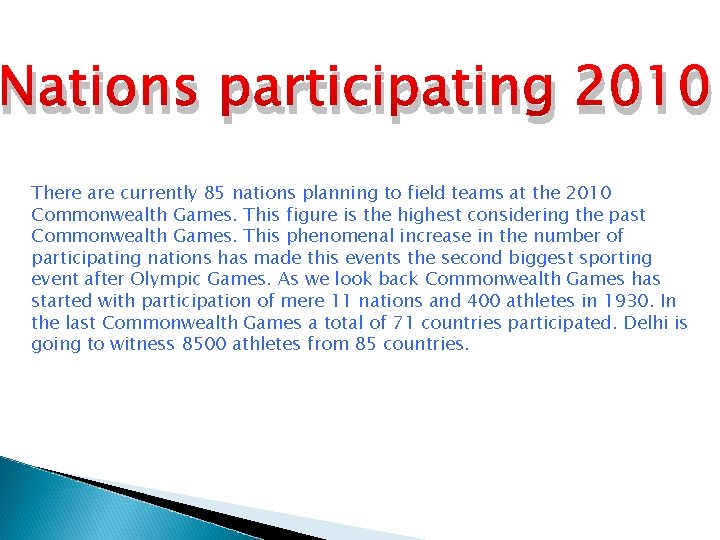 Nations participating 2010

There are currently 85 nations planning to field teams at the 2010 Commonwealth Games. This figure is the highest considering the past Commonwealth Games. This phenomenal increase in the number of participating nations has made this events the second biggest sporting event after Olympic Games. As we look back Commonwealth Games has started with participation of mere 11 nations and 400 athletes in 1930. In the last Commonwealth Games a total of 71 countries participated. Delhi is going to witness 8500 athletes from 85 countries.